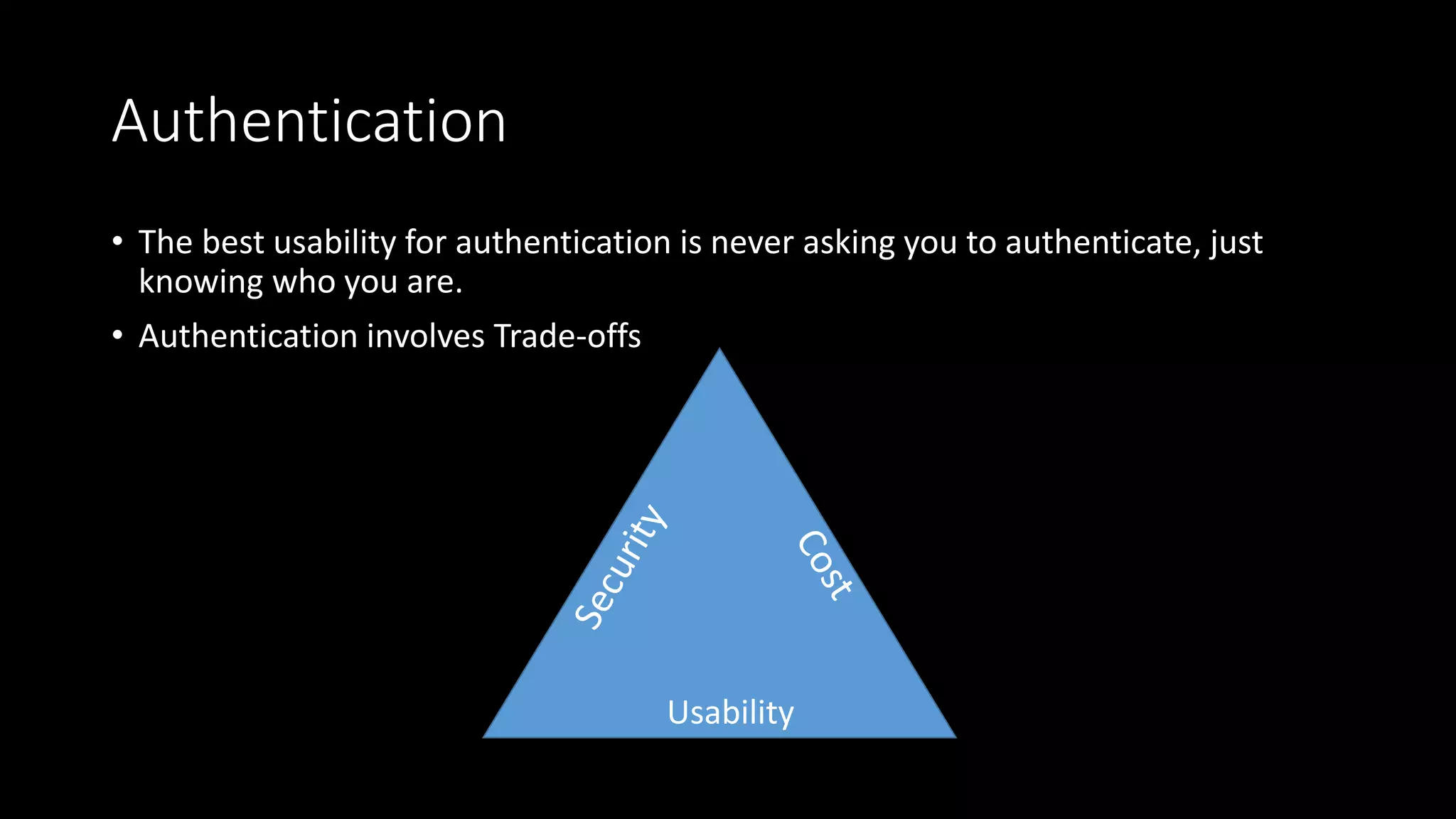 Authentication

• The best usability for authentication is never asking you to authenticate, just knowing who you are.
• Authentication involves Trade-offs

Security
Cost
Usability